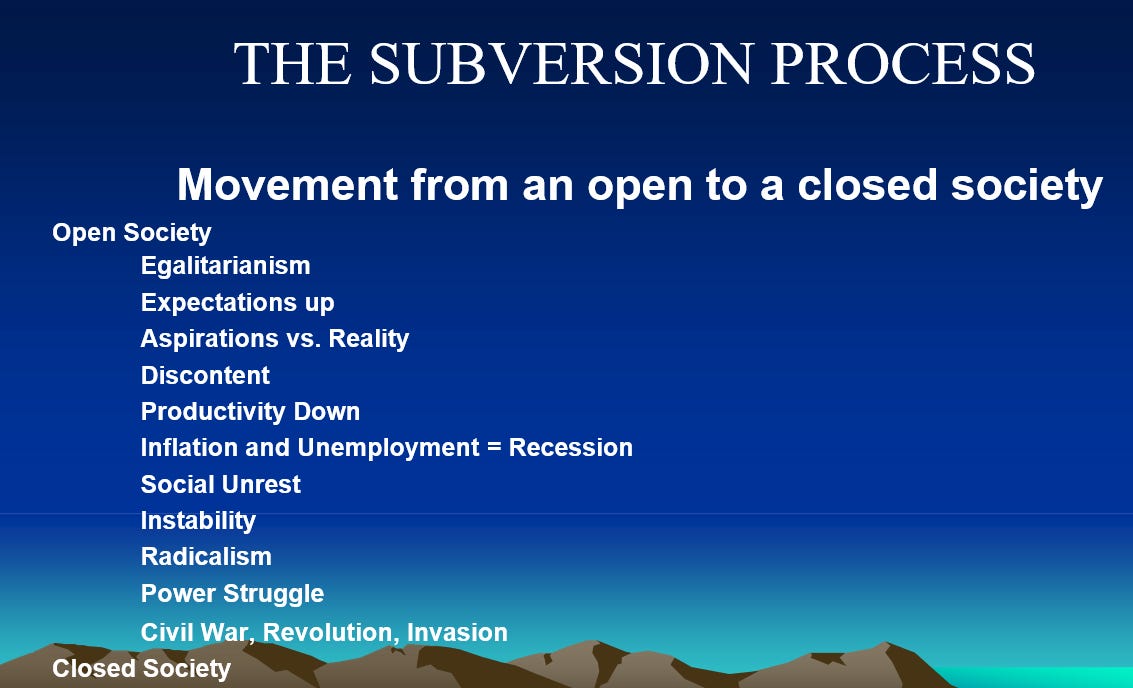 THE SUBVERSION PROCESS

Movement from an open to a closed society

Open Society
Egalitarianism
Expectations up
Aspirations vs. Reality
Discontent
Productivity Down
Inflation and Unemployment = Recession
Social Unrest
Instability
Radicalism
Power Struggle
Civil War, Revolution, Invasion
Closed Society